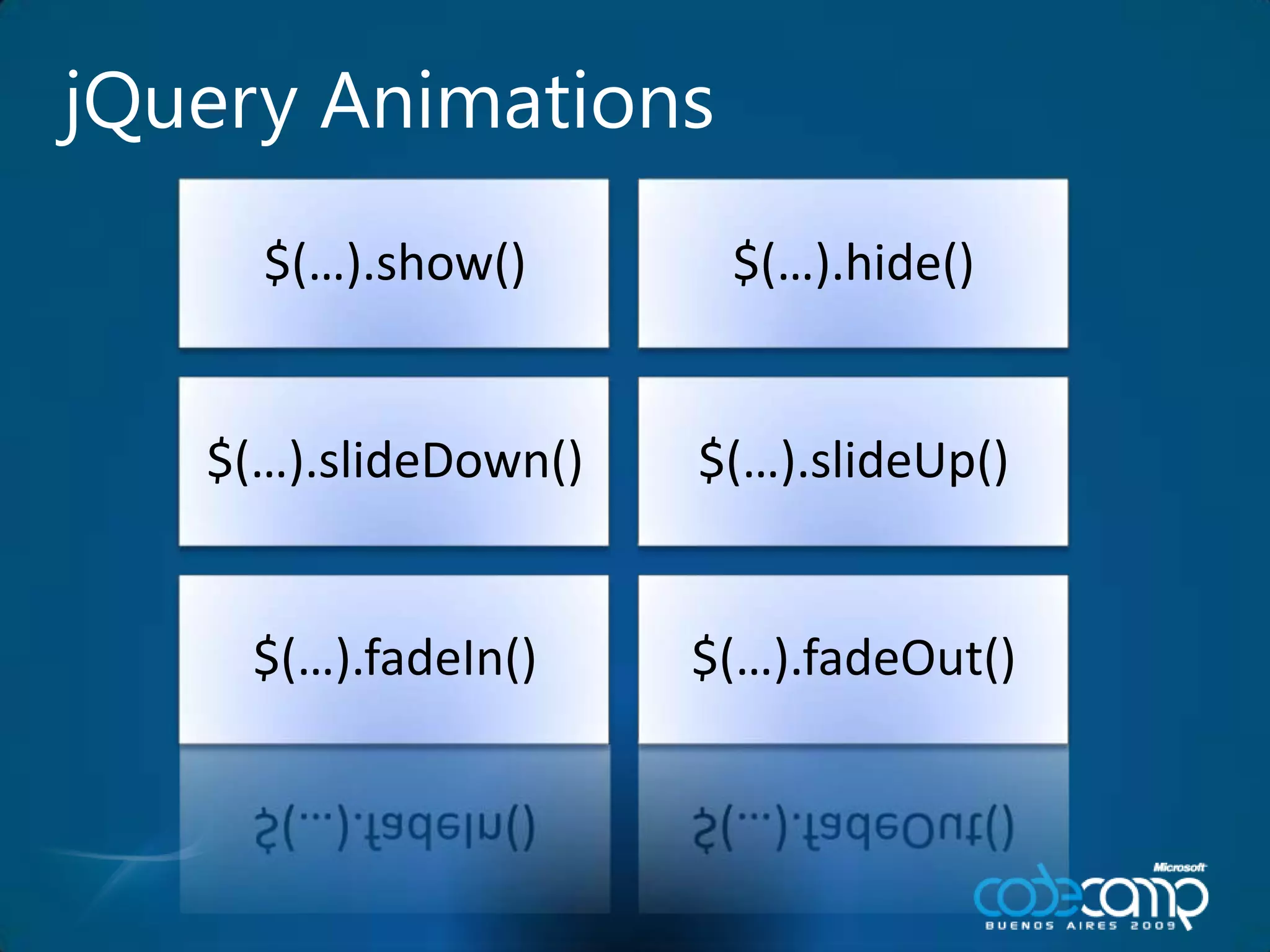 jQuery Animations

\$(…).show()

\$(…).hide()

\$(…).slideDown()

\$(…).slideUp()

\$(…).fadeIn()

\$(…).fadeOut()

Microsoft
codecamp
BUENOS AIRES 2009